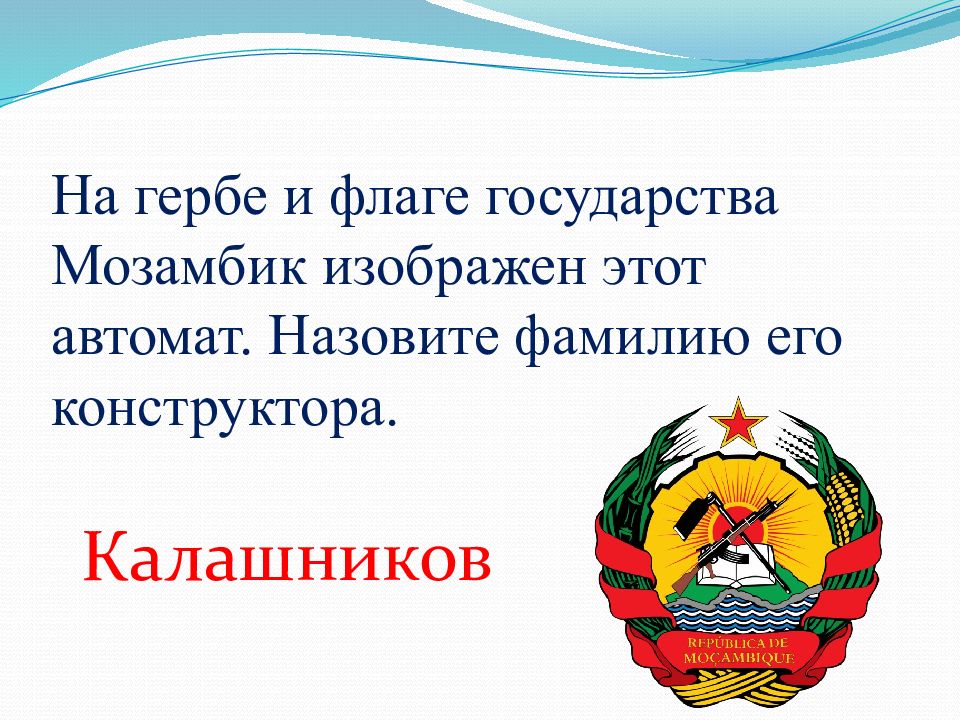 На гербе и флаге государства Мозамбик изображен этот автомат. Назовите фамилию его конструктора.

Калашников

REPÚBLICA DE MOÇAMBIQUE